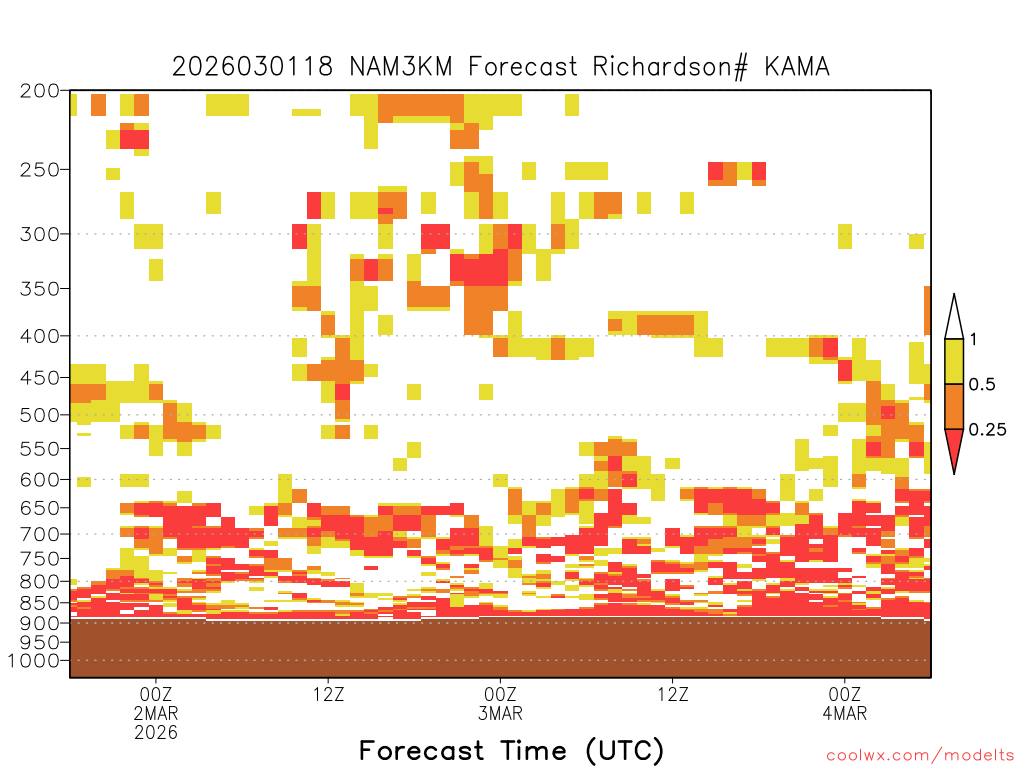 2026030118 NAM3KM Forecast Richardson# KAMA

200
250
300
350
400
450
500
550
600
650
700
750
800
850
900
950
1000

1
0.5
0.25

00Z
2MAR
2026
12Z
00Z
3MAR
12Z
00Z
4MAR

Forecast Time (UTC)

coolwx.com/modelts